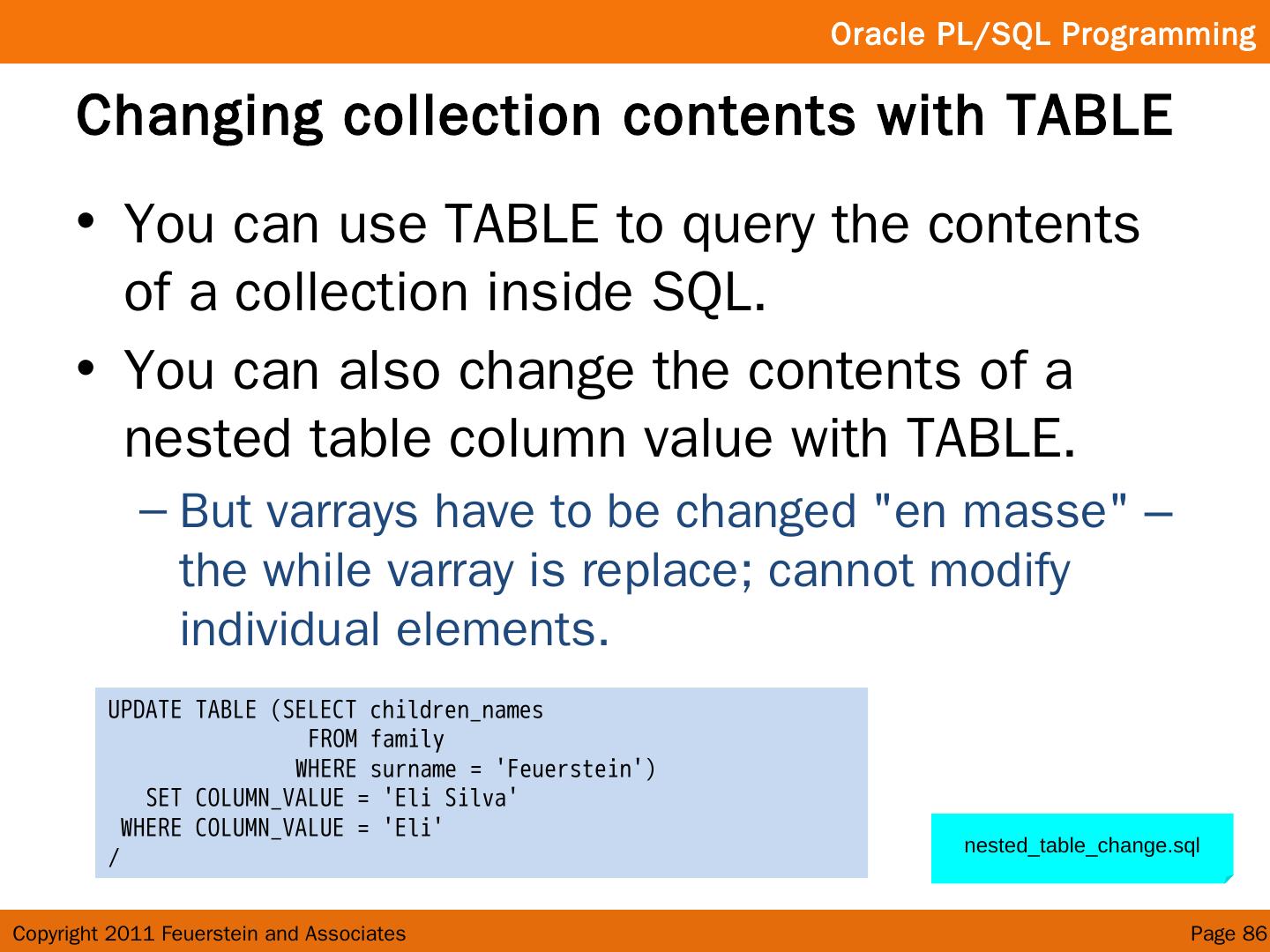 Oracle PL/SQL Programming

Changing collection contents with TABLE

• You can use TABLE to query the contents of a collection inside SQL.

• You can also change the contents of a nested table column value with TABLE.

– But varrays have to be changed "en masse" – the while varray is replace; cannot modify individual elements.

UPDATE TABLE (SELECT children_names
                FROM family
               WHERE surname = 'Feuerstein')
   SET COLUMN_VALUE = 'Eli Silva'
 WHERE COLUMN_VALUE = 'Eli'
/

nested_table_change.sql

Copyright 2011 Feuerstein and Associates

Page 86